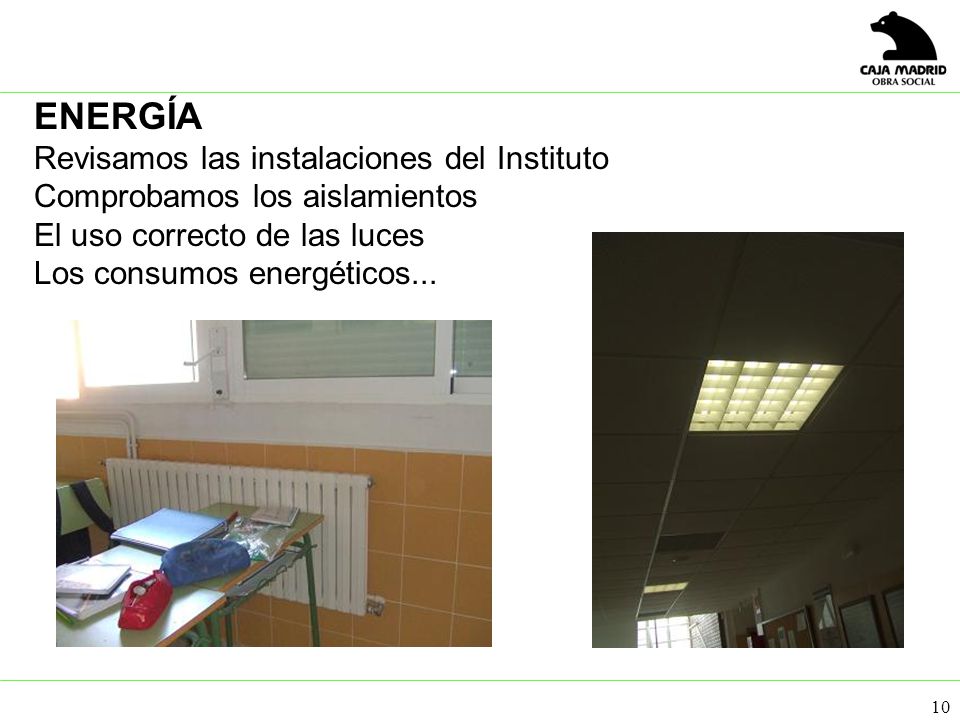 CAJA MADRID
OBRA SOCIAL

ENERGÍA
Revisamos las instalaciones del Instituto
Comprobamos los aislamientos
El uso correcto de las luces
Los consumos energéticos...

10